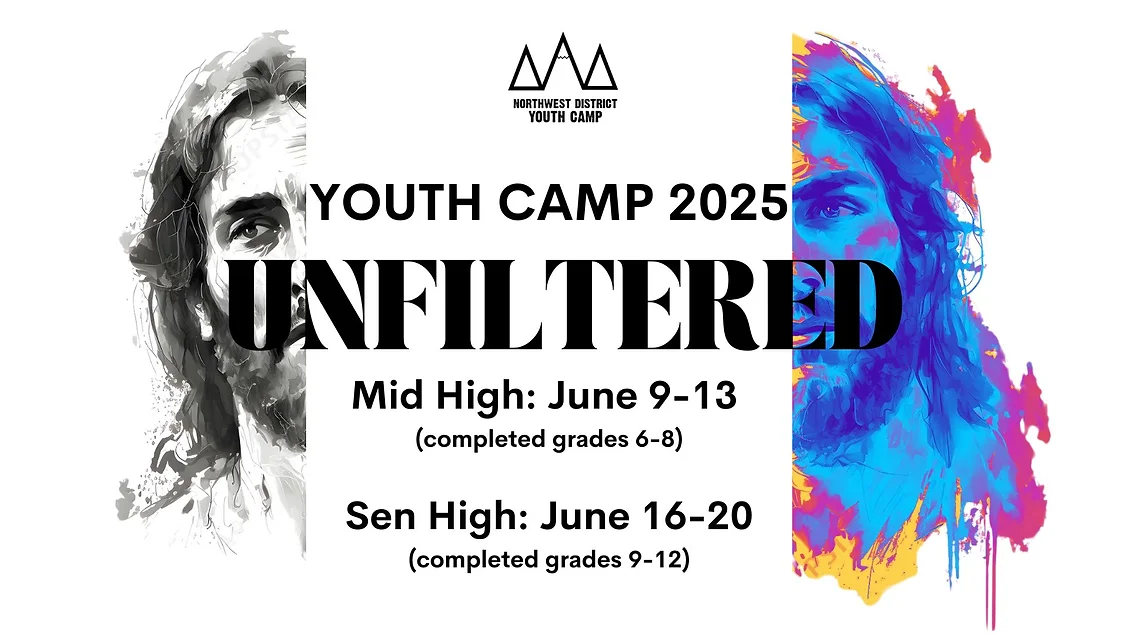 NORTHWEST DISTRICT
YOUTH CAMP

YOUTH CAMP 2025

UNFILTERED

Mid High: June 9-13
(completed grades 6-8)

Sen High: June 16-20
(completed grades 9-12)